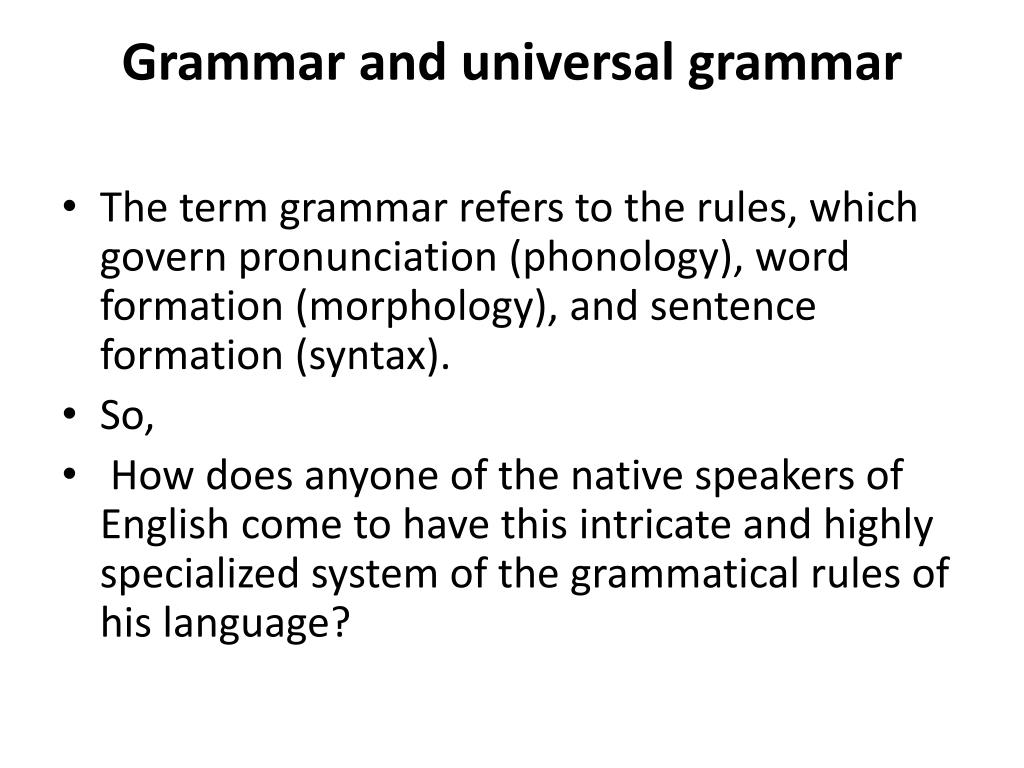 Grammar and universal grammar

• The term grammar refers to the rules, which govern pronunciation (phonology), word formation (morphology), and sentence formation (syntax).
• So,
• How does anyone of the native speakers of English come to have this intricate and highly specialized system of the grammatical rules of his language?